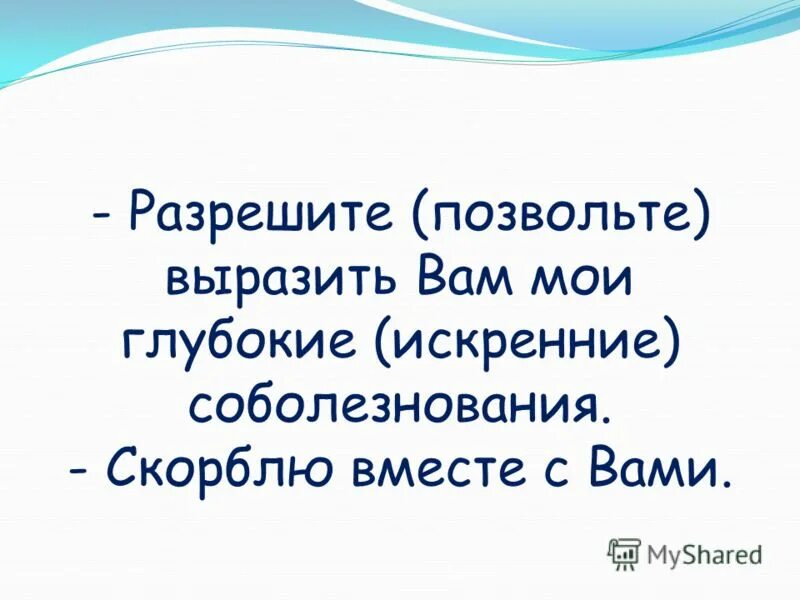 - Разрешите (позвольте) выразить Вам мои глубокие (искренние) соболезнования.
- Скорблю вместе с Вами.

MyShared